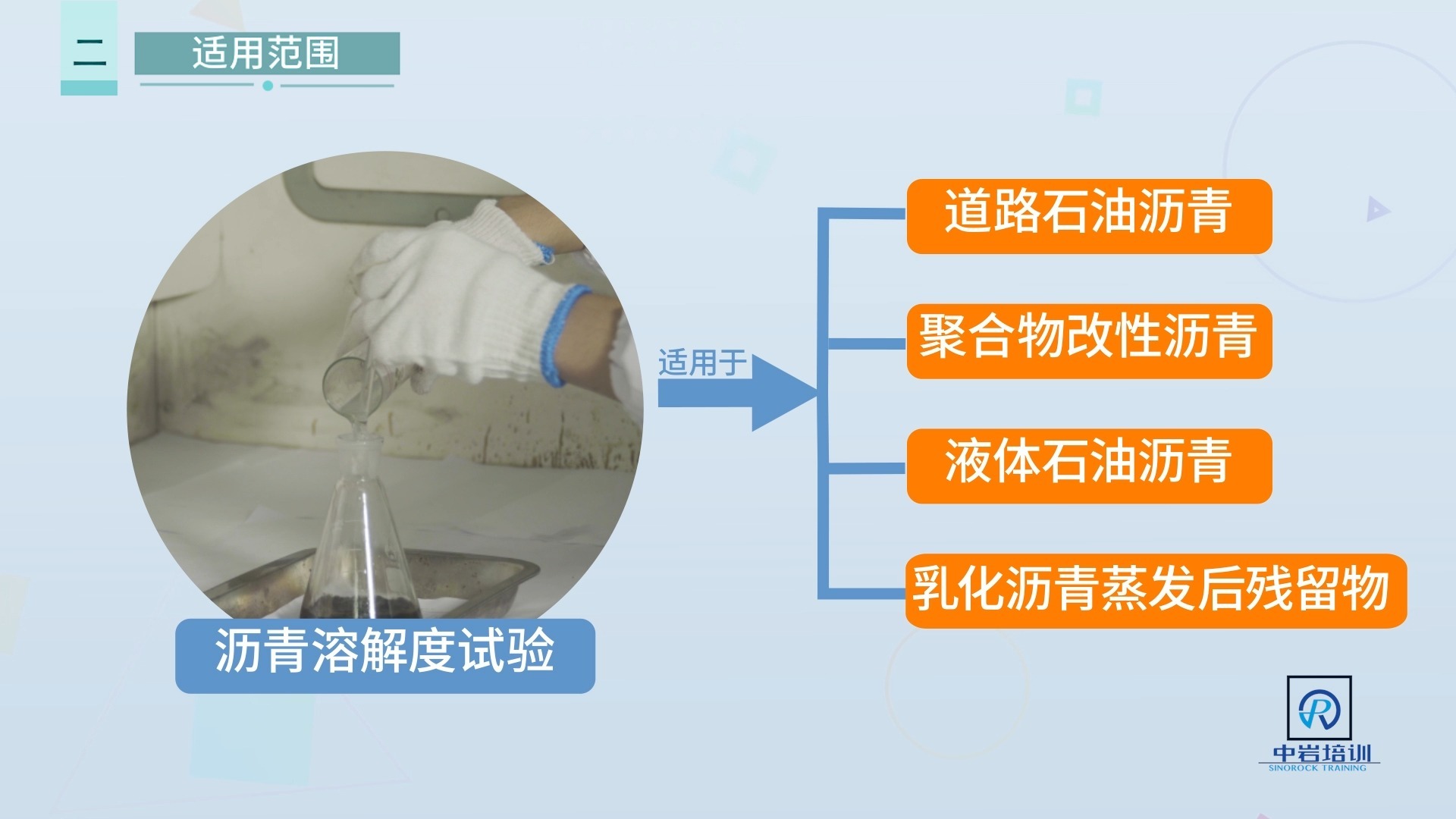 二 适用范围

沥青溶解度试验

适用于

道路石油沥青

聚合物改性沥青

液体石油沥青

乳化沥青蒸发后残留物

中岩培训
SINOROCK TRAINING